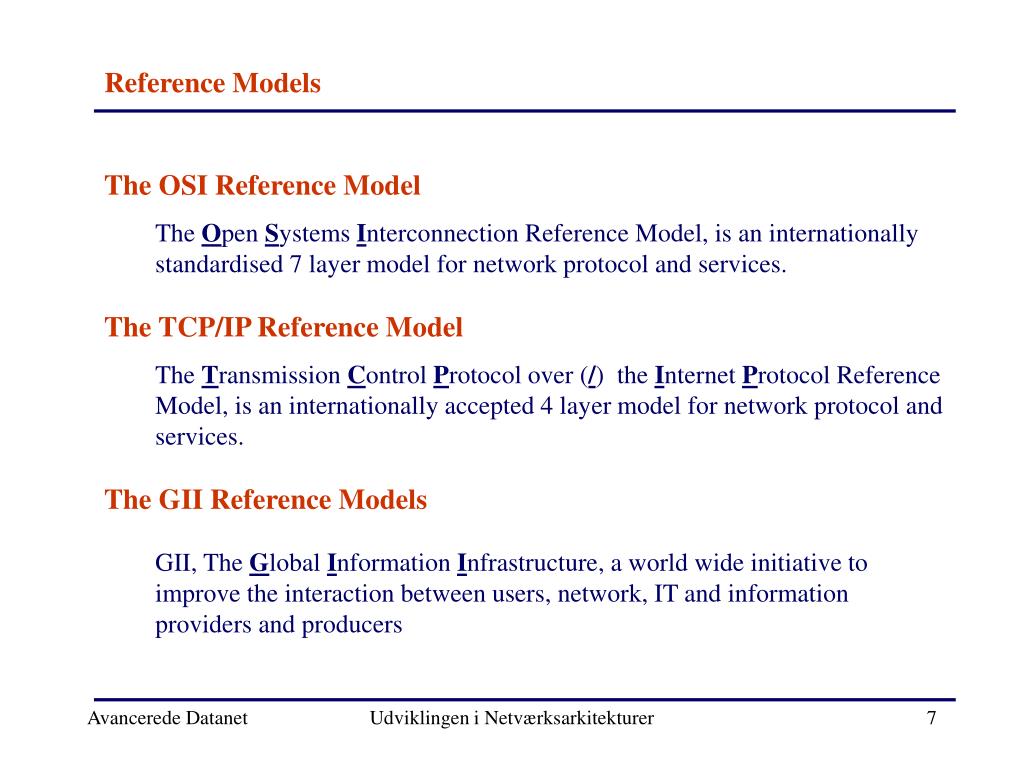 Reference Models

The OSI Reference Model

The Open Systems Interconnection Reference Model, is an internationally standardised 7 layer model for network protocol and services.

The TCP/IP Reference Model

The Transmission Control Protocol over (/) the Internet Protocol Reference Model, is an internationally accepted 4 layer model for network protocol and services.

The GII Reference Models

GII, The Global Information Infrastructure, a world wide initiative to improve the interaction between users, network, IT and information providers and producers

Avancerede Datanet

Udviklingen i Netværksarkitekturer

7